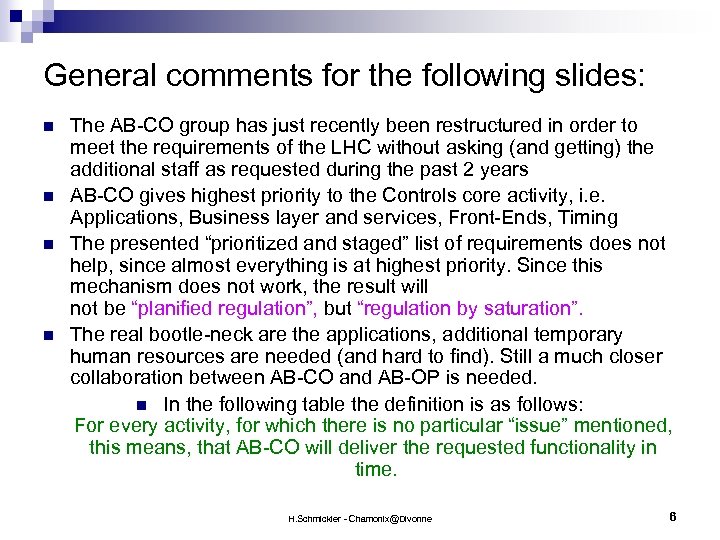 General comments for the following slides:

The AB-CO group has just recently been restructured in order to meet the requirements of the LHC without asking (and getting) the additional staff as requested during the past 2 years

AB-CO gives highest priority to the Controls core activity, i.e. Applications, Business layer and services, Front-Ends, Timing

The presented “prioritized and staged” list of requirements does not help, since almost everything is at highest priority. Since this mechanism does not work, the result will not be “planified regulation”, but “regulation by saturation”.

The real bootle-neck are the applications, additional temporary human resources are needed (and hard to find). Still a much closer collaboration between AB-CO and AB-OP is needed.

In the following table the definition is as follows:
For every activity, for which there is no particular “issue” mentioned, this means, that AB-CO will deliver the requested functionality in time.

H.Schmickler - Chamonix@Divonne

6